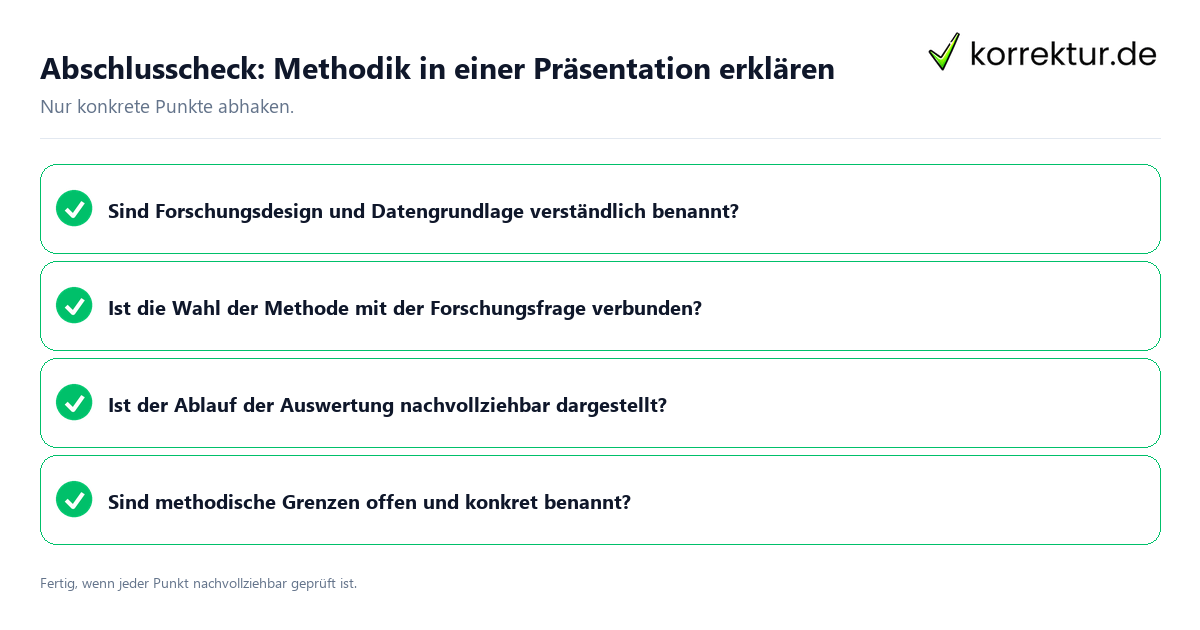 Abschlusscheck: Methodik in einer Präsentation erklären

korrektur.de

Nur konkrete Punkte abhaken.

Sind Forschungsdesign und Datengrundlage verständlich benannt?

Ist die Wahl der Methode mit der Forschungsfrage verbunden?

Ist der Ablauf der Auswertung nachvollziehbar dargestellt?

Sind methodische Grenzen offen und konkret benannt?

Fertig, wenn jeder Punkt nachvollziehbar geprüft ist.